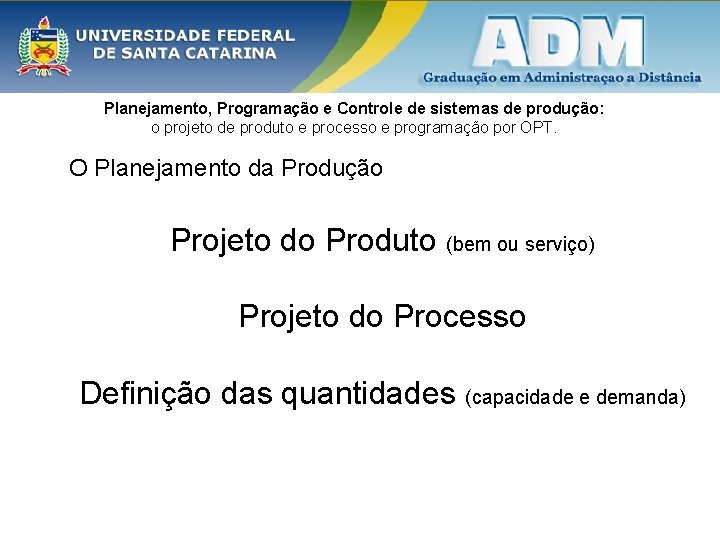 UNIVERSIDADE FEDERAL DE SANTA CATARINA

ADM

Graduação em Administraçao a Distância

Planejamento, Programação e Controle de sistemas de produção:
o projeto de produto e processo e programação por OPT.

O Planejamento da Produção

Projeto do Produto (bem ou serviço)

Projeto do Processo

Definição das quantidades (capacidade e demanda)